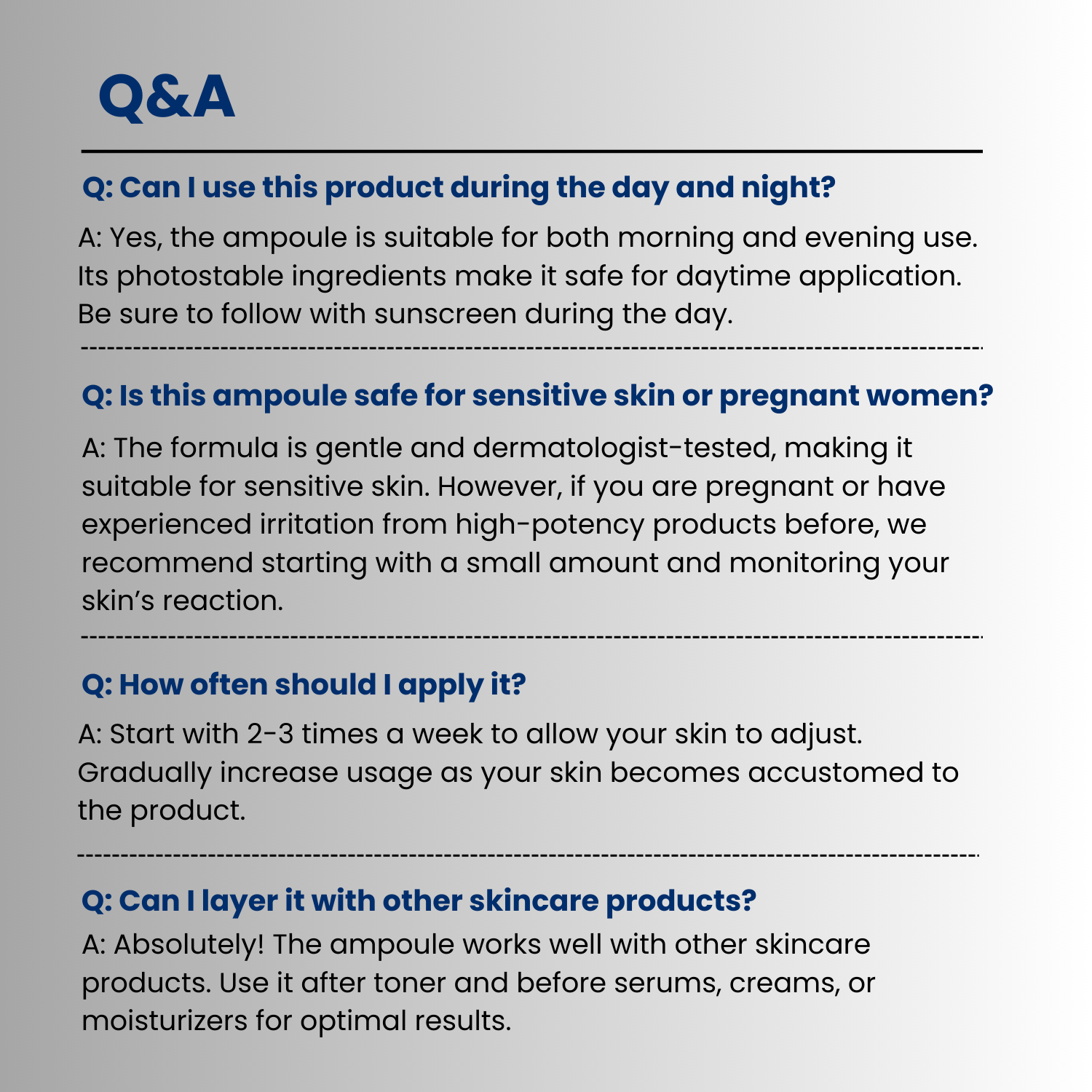 Q&A

Q: Can I use this product during the day and night?

A: Yes, the ampoule is suitable for both morning and evening use. Its photostable ingredients make it safe for daytime application. Be sure to follow with sunscreen during the day.

Q: Is this ampoule safe for sensitive skin or pregnant women?

A: The formula is gentle and dermatologist-tested, making it suitable for sensitive skin. However, if you are pregnant or have experienced irritation from high-potency products before, we recommend starting with a small amount and monitoring your skin's reaction.

Q: How often should I apply it?

A: Start with 2-3 times a week to allow your skin to adjust. Gradually increase usage as your skin becomes accustomed to the product.

Q: Can I layer it with other skincare products?

A: Absolutely! The ampoule works well with other skincare products. Use it after toner and before serums, creams, or moisturizers for optimal results.